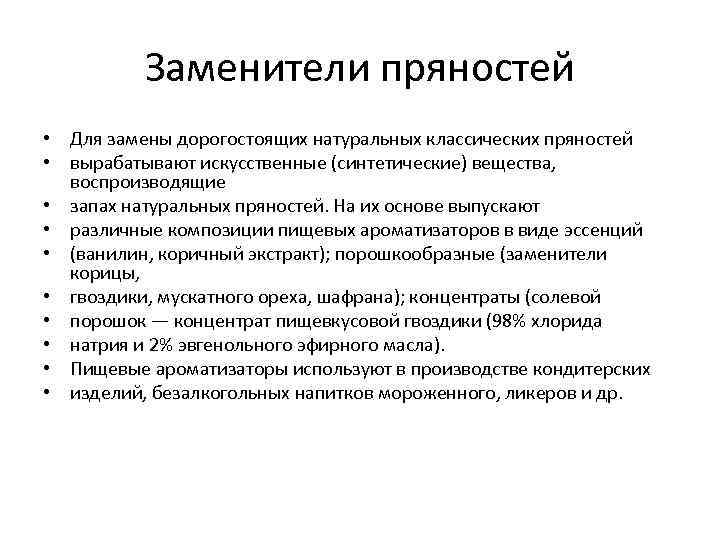 Заменители пряностей

• Для замены дорогостоящих натуральных классических пряностей
• вырабатывают искусственные (синтетические) вещества, воспроизводящие
• запах натуральных пряностей. На их основе выпускают
• различные композиции пищевых ароматизаторов в виде эссенций
• (ванилин, коричный экстракт); порошкообразные (заменители корицы,
• гвоздики, мускатного ореха, шафрана); концентраты (солевой
• порошок — концентрат пищевкусовой гвоздики (98% хлорида
• натрия и 2% эвгенольного эфирного масла).
• Пищевые ароматизаторы используют в производстве кондитерских
• изделий, безалкогольных напитков мороженного, ликеров и др.